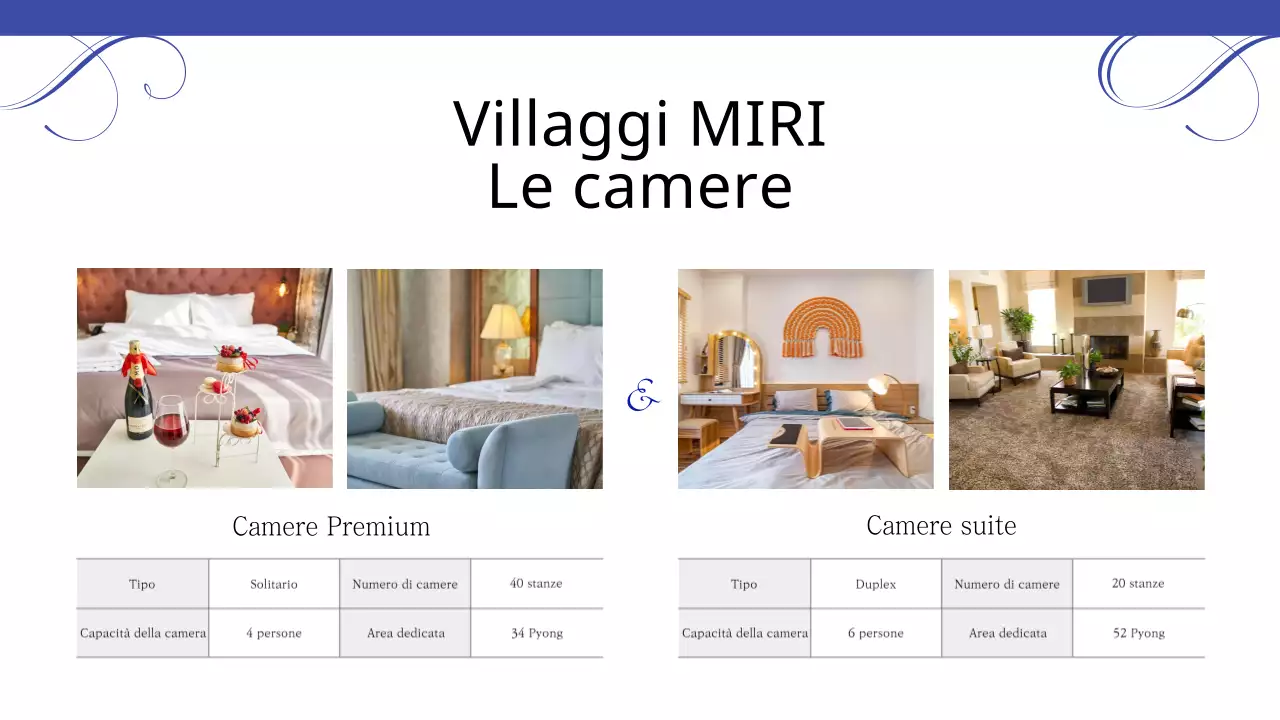 Villaggi MIRI
Le camere

&

Camere Premium

| Tipo | Solitario | Numero di camere | 40 stanze |
|---|---|---|---|
| Capacità della camera | 4 persone | Area dedicata | 34 Pyong |

Camere suite

| Tipo | Duplex | Numero di camere | 20 stanze |
|---|---|---|---|
| Capacità della camera | 6 persone | Area dedicata | 52 Pyong |